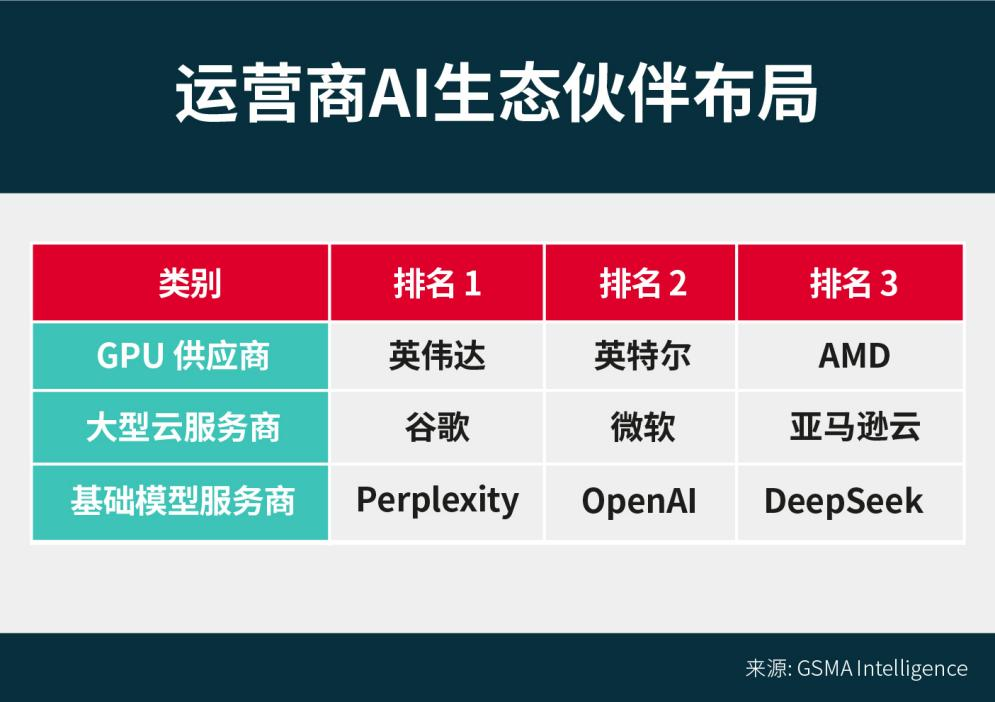 运营商AI生态伙伴布局

| 类别 | 排名 1 | 排名 2 | 排名 3 |
|---|---|---|---|
| GPU 供应商 | 英伟达 | 英特尔 | AMD |
| 大型云服务商 | 谷歌 | 微软 | 亚马逊云 |
| 基础模型服务商 | Perplexity | OpenAI | DeepSeek |

来源: GSMA Intelligence